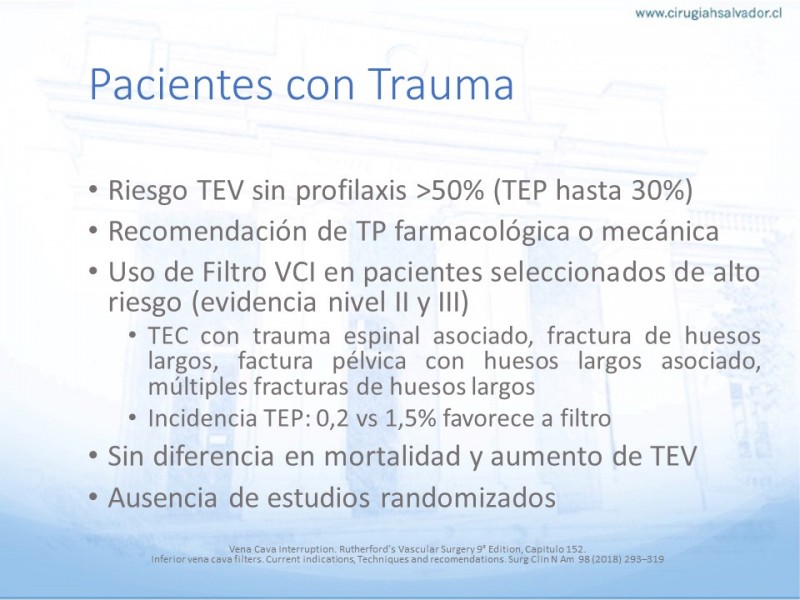 www.cirugiahsalvador.cl

Pacientes con Trauma

• Riesgo TEV sin profilaxis >50% (TEP hasta 30%)
• Recomendación de TP farmacológica o mecánica
• Uso de Filtro VCI en pacientes seleccionados de alto riesgo (evidencia nivel II y III)
  • TEC con trauma espinal asociado, fractura de huesos largos, factura pélvica con huesos largos asociado, múltiples fracturas de huesos largos
  • Incidencia TEP: 0,2 vs 1,5% favorece a filtro
• Sin diferencia en mortalidad y aumento de TEV
• Ausencia de estudios randomizados

Vena Cava Interruption. Rutherford's Vascular Surgery 9° Edition, Capitulo 152.
Inferior vena cava filters. Current Indications, Techniques and recomendations. Surg Clin N Am 98 (2018) 293–319